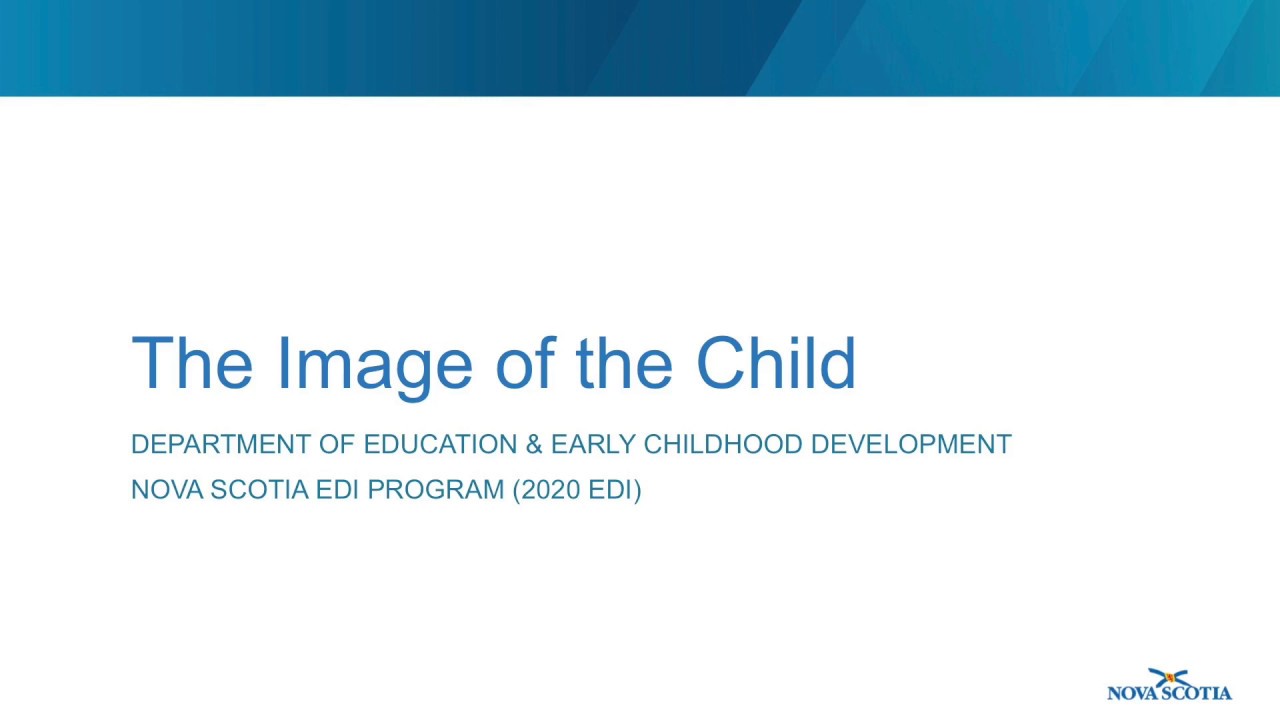 The Image of the Child

DEPARTMENT OF EDUCATION & EARLY CHILDHOOD DEVELOPMENT

NOVA SCOTIA EDI PROGRAM (2020 EDI)

NOVA SCOTIA